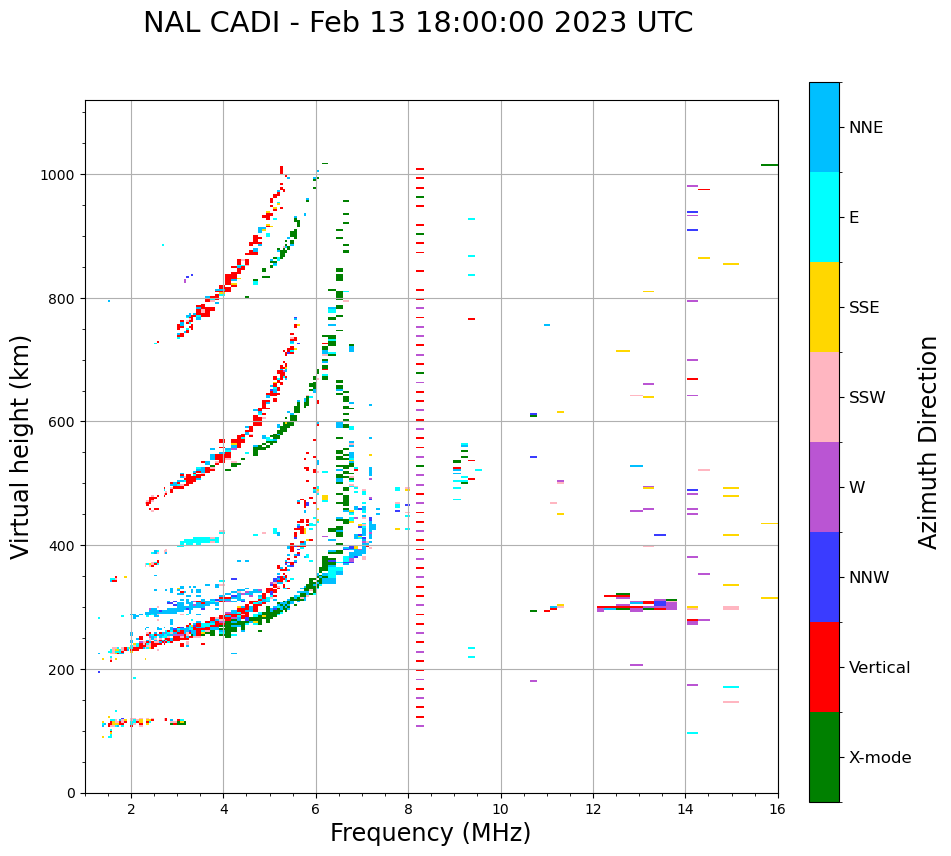 NAL CADI - Feb 13 18:00:00 2023 UTC

Virtual height (km)

1000
800
600
400
200
0

2
4
6
8
10
12
14
16

Frequency (MHz)

NNE
E
SSE
SSW
W
NNW
Vertical
X-mode

Azimuth Direction